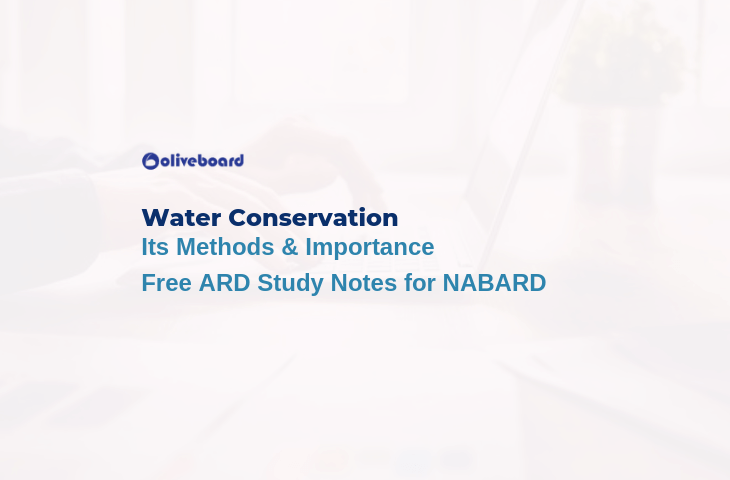 oliveboard

Water Conservation
Its Methods & Importance
Free ARD Study Notes for NABARD